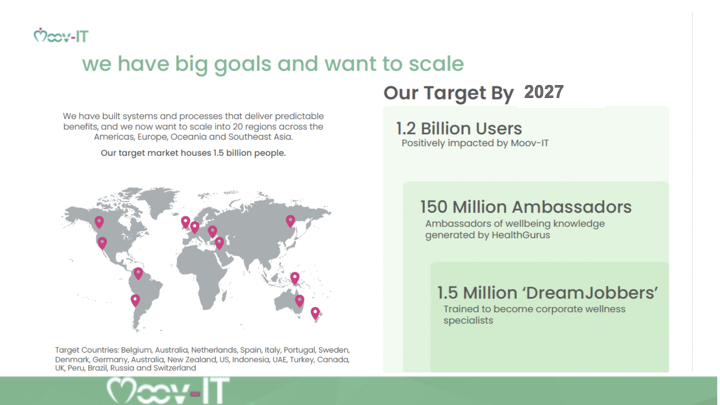 Moov-IT

we have big goals and want to scale

We have built systems and processes that deliver predictable benefits, and we now want to scale into 20 regions across the Americas, Europe, Oceania and Southeast Asia.

Our target market houses 1.5 billion people.

Target Countries: Belgium, Australia, Netherlands, Spain, Italy, Portugal, Sweden, Denmark, Germany, Australia, New Zealand, US, Indonesia, UAE, Turkey, Canada, UK, Peru, Brazil, Russia and Switzerland

Our Target By 2027

1.2 Billion Users
Positively impacted by Moov-IT

150 Million Ambassadors
Ambassadors of wellbeing knowledge generated by HealthGurus

1.5 Million 'DreamJobbers'
Trained to become corporate wellness specialists

Moov-IT